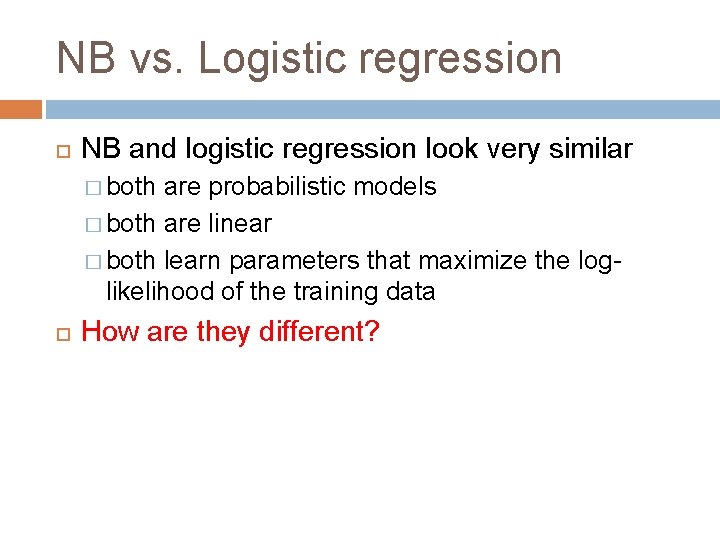 NB vs. Logistic regression

NB and logistic regression look very similar

both are probabilistic models

both are linear

both learn parameters that maximize the log-likelihood of the training data

How are they different?